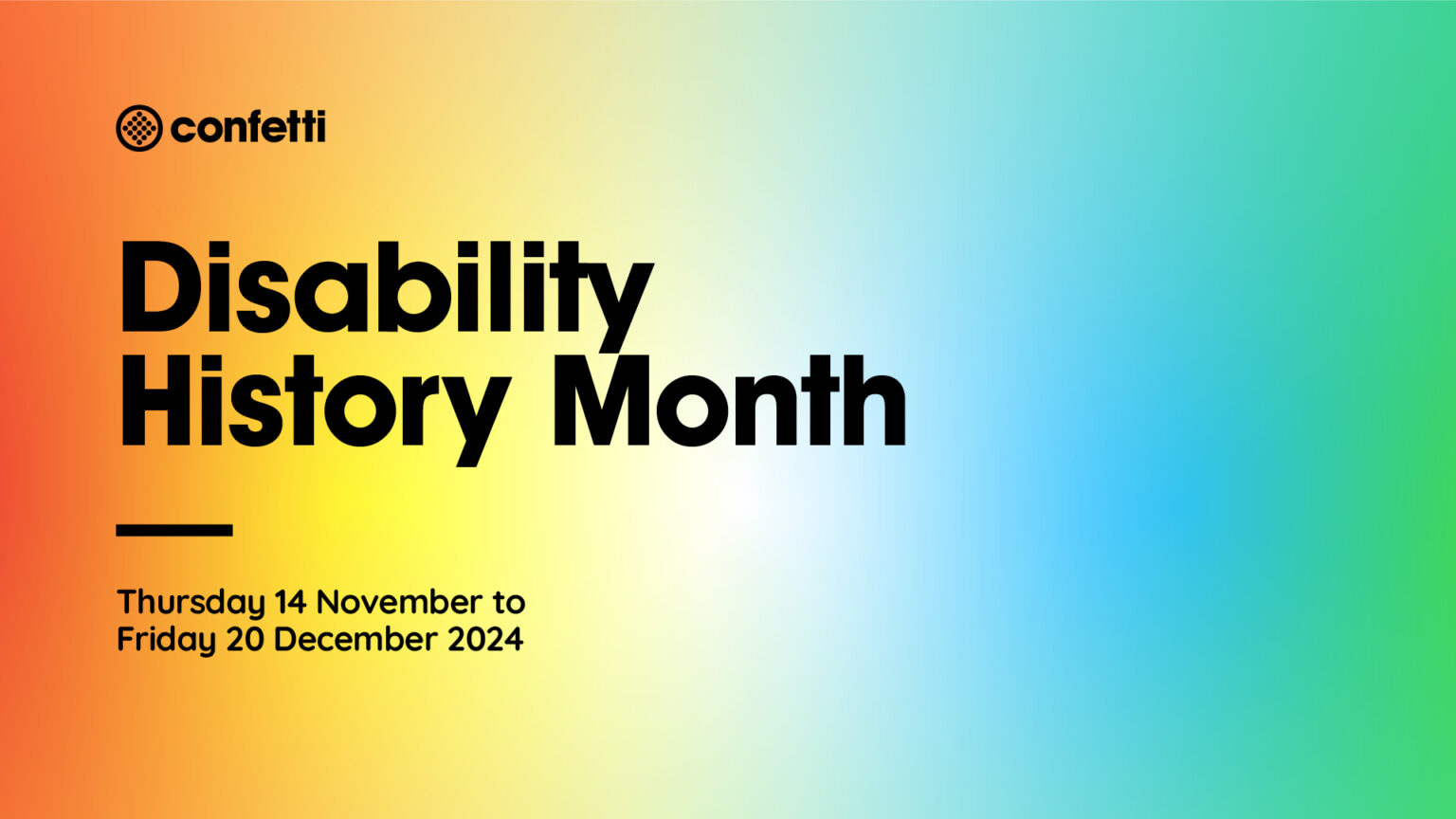 confetti

Disability History Month

Thursday 14 November to Friday 20 December 2024